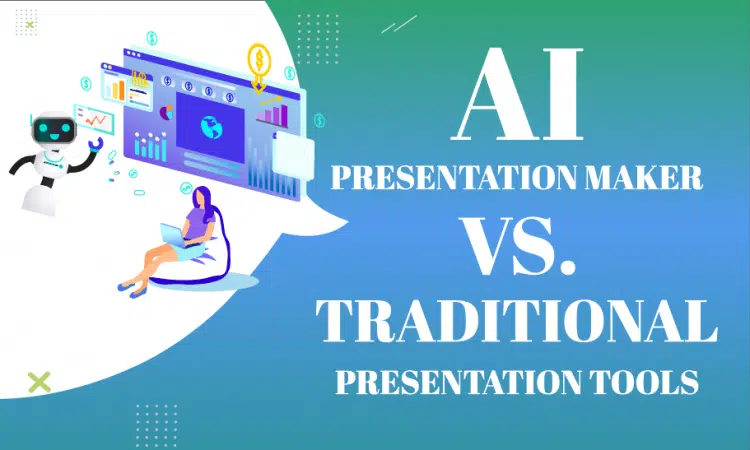 AI
PRESENTATION MAKER
VS.
TRADITIONAL
PRESENTATION TOOLS